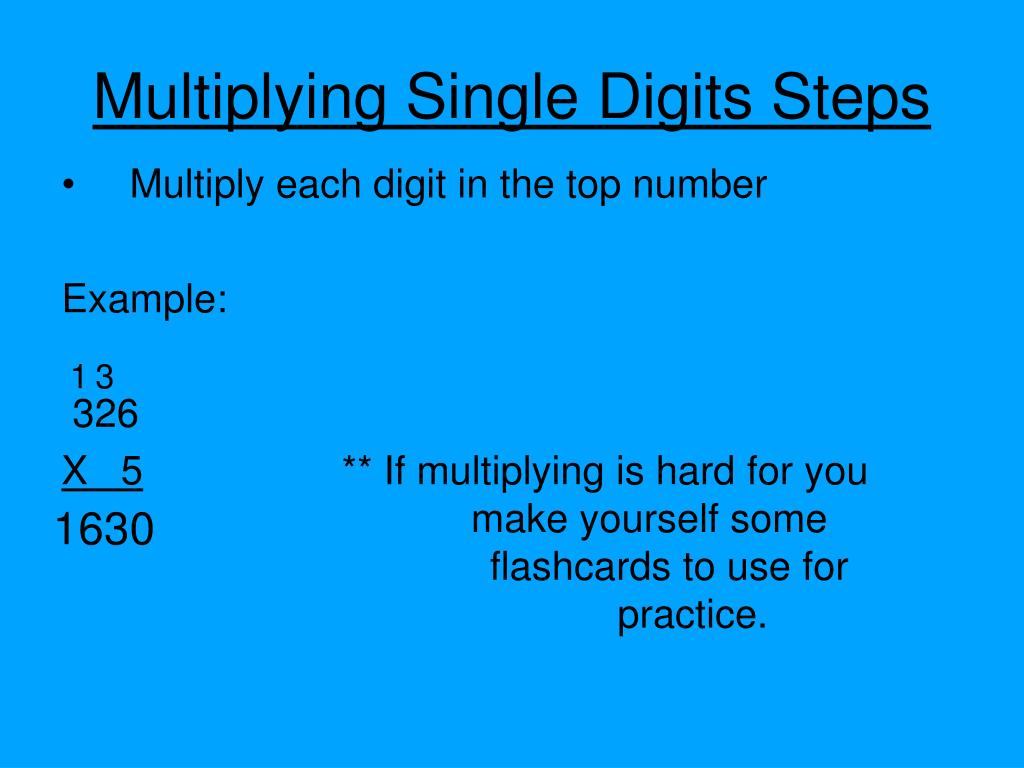 Multiplying Single Digits Steps

• Multiply each digit in the top number

Example:

1 3
326
X 5
1630

** If multiplying is hard for you make yourself some flashcards to use for practice.